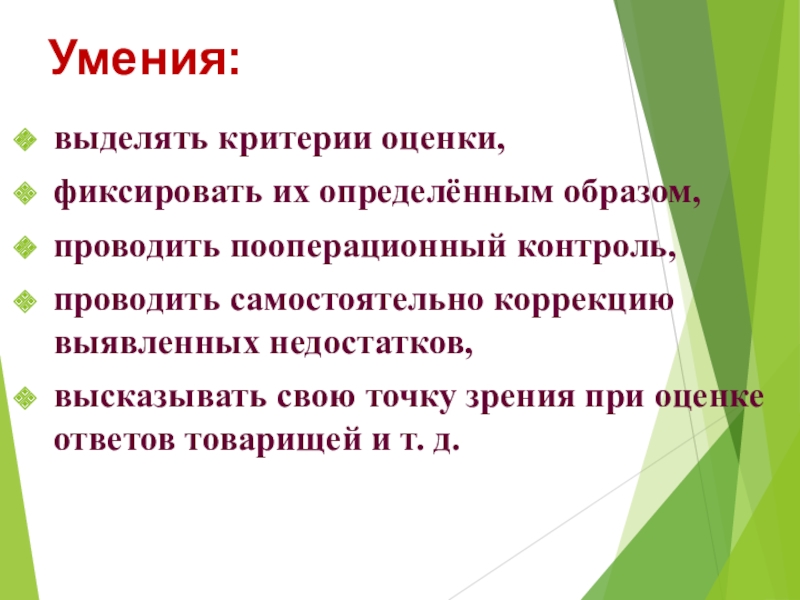 Умения:

выделять критерии оценки,

фиксировать их определённым образом,

проводить пооперационный контроль,

проводить самостоятельно коррекцию выявленных недостатков,

высказывать свою точку зрения при оценке ответов товарищей и т. д.